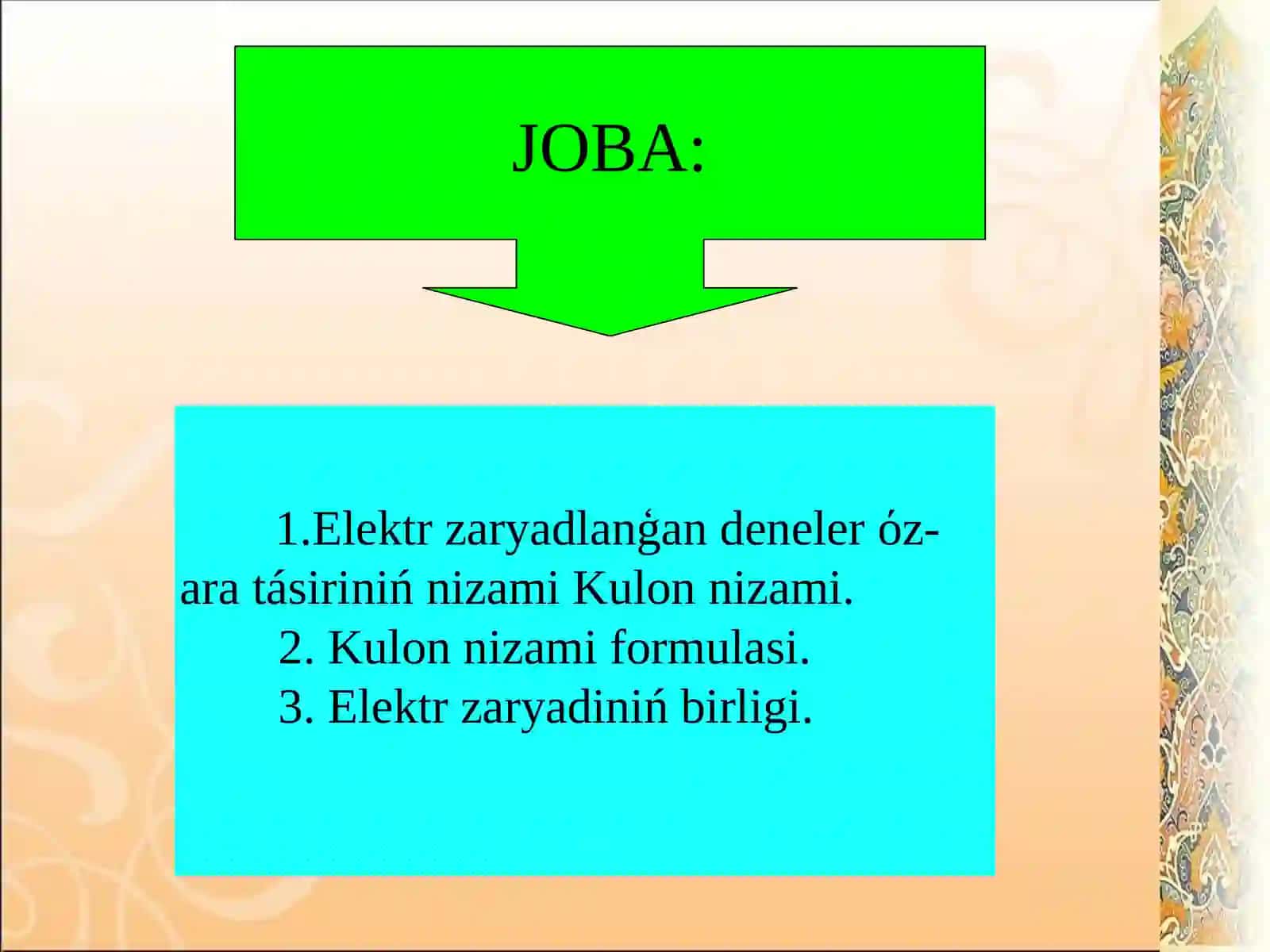 JOBA:

1.Elektr zaryadlanǵan deneler óz-ara tásiriniń nizami Kulon nizami.
2. Kulon nizami formulasi.
3. Elektr zaryadiniń birligi.